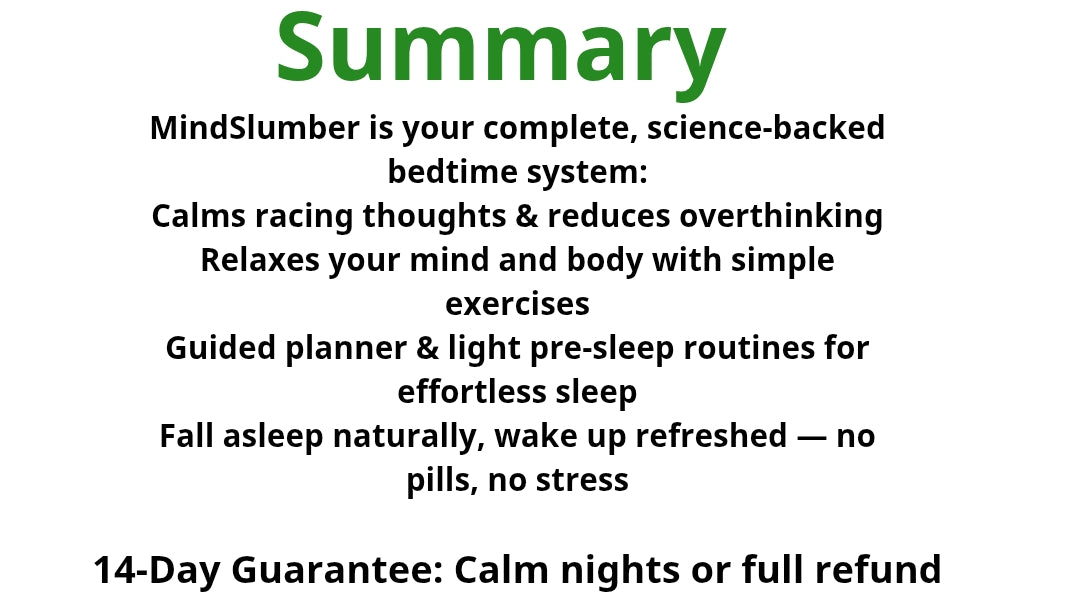 Summary

MindSlumber is your complete, science-backed bedtime system:
Calms racing thoughts & reduces overthinking
Relaxes your mind and body with simple exercises
Guided planner & light pre-sleep routines for effortless sleep
Fall asleep naturally, wake up refreshed — no pills, no stress

14-Day Guarantee: Calm nights or full refund